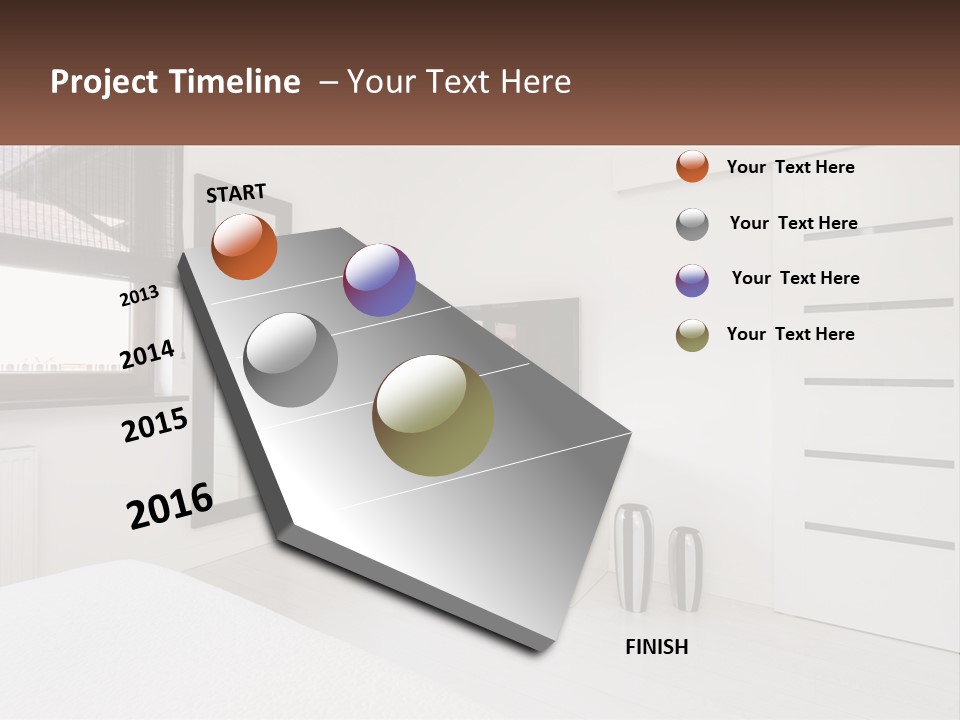 Project Timeline – Your Text Here

START

2013

2014

2015

2016

FINISH

Your Text Here

Your Text Here

Your Text Here

Your Text Here